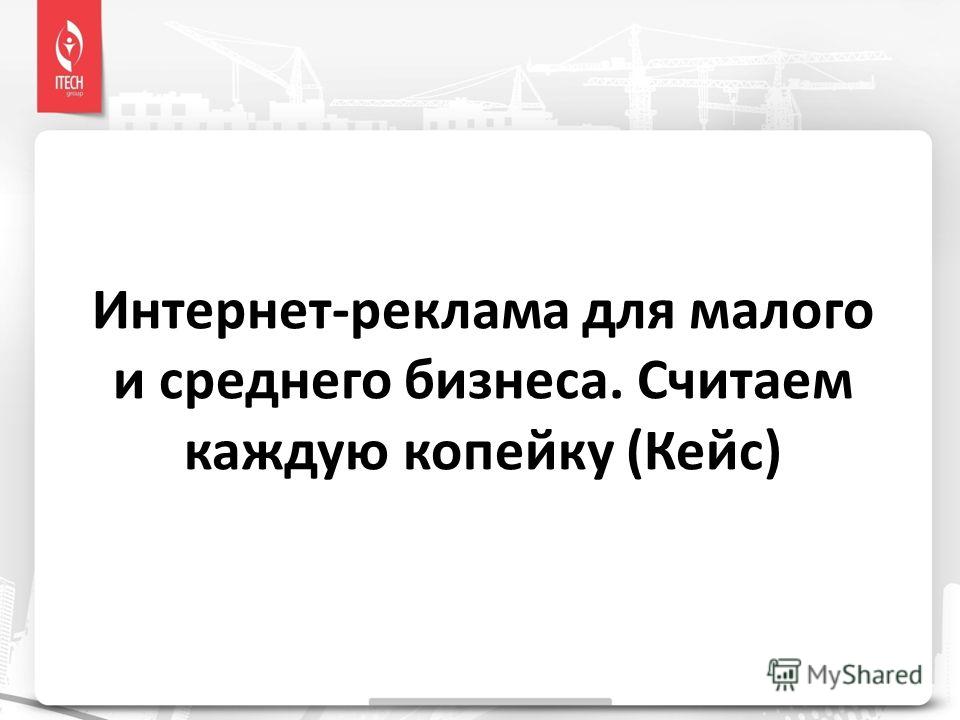 ITECH
group

Интернет-реклама для малого и среднего бизнеса. Считаем каждую копейку (Кейс)

MyShared